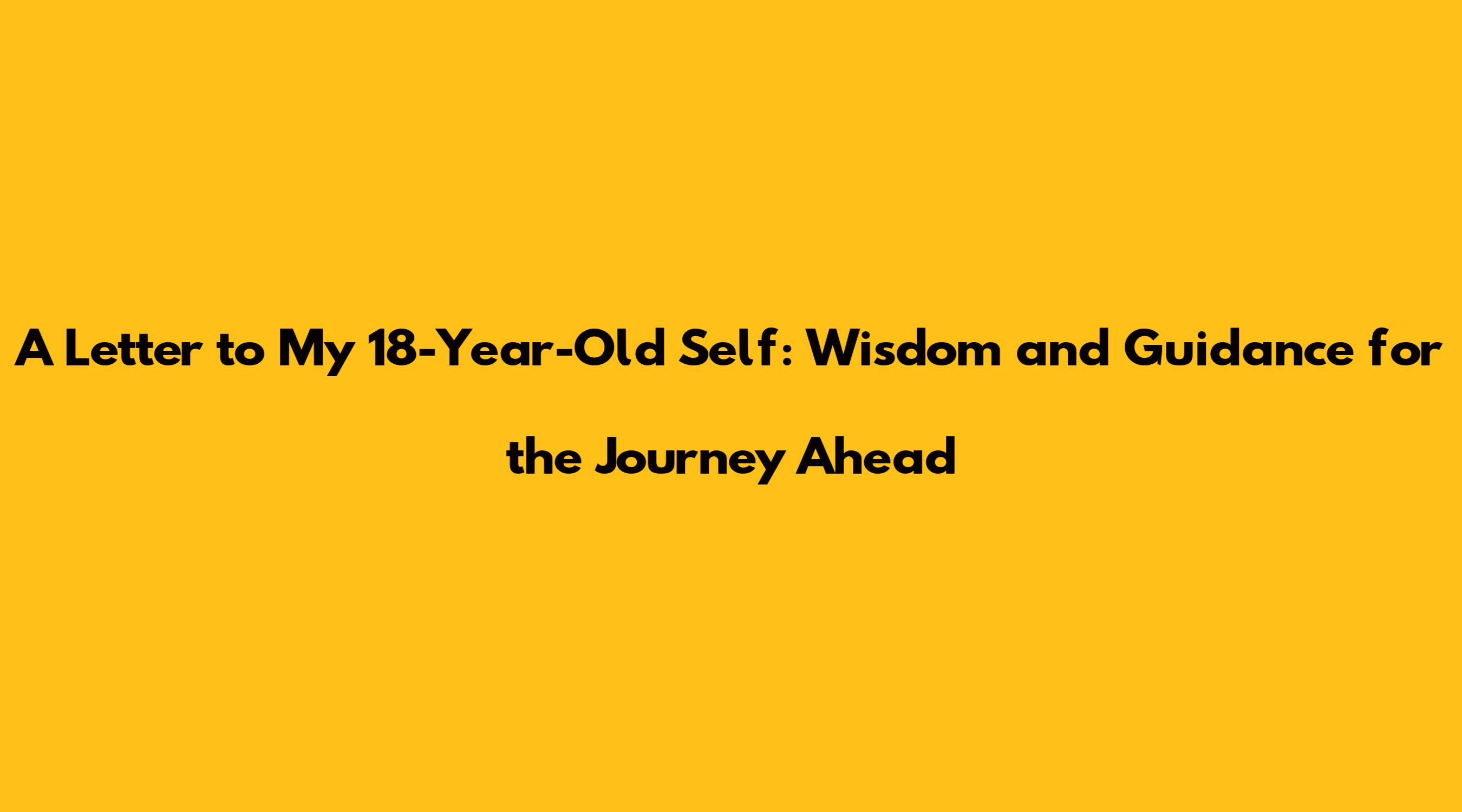 A Letter to My 18-Year-Old Self: Wisdom and Guidance for the Journey Ahead